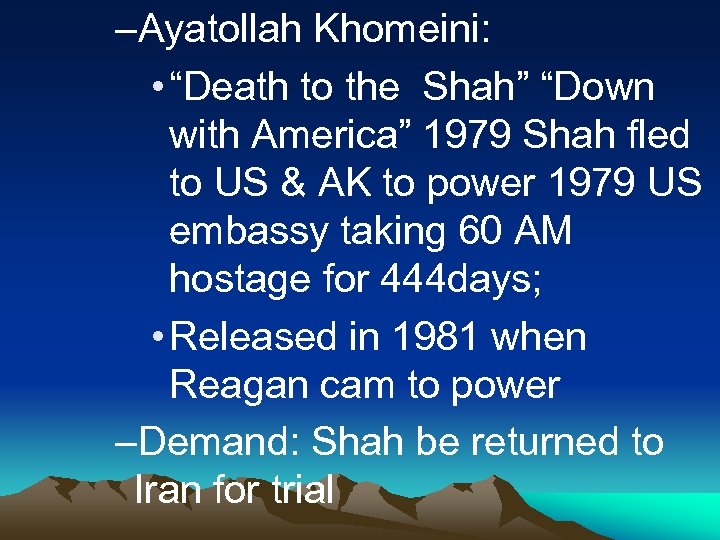 –Ayatollah Khomeini:

• “Death to the  Shah” “Down with America” 1979 Shah fled to US & AK to power 1979 US embassy taking 60 AM hostage for 444days;

• Released in 1981 when Reagan cam to power

–Demand: Shah be returned to Iran for trial